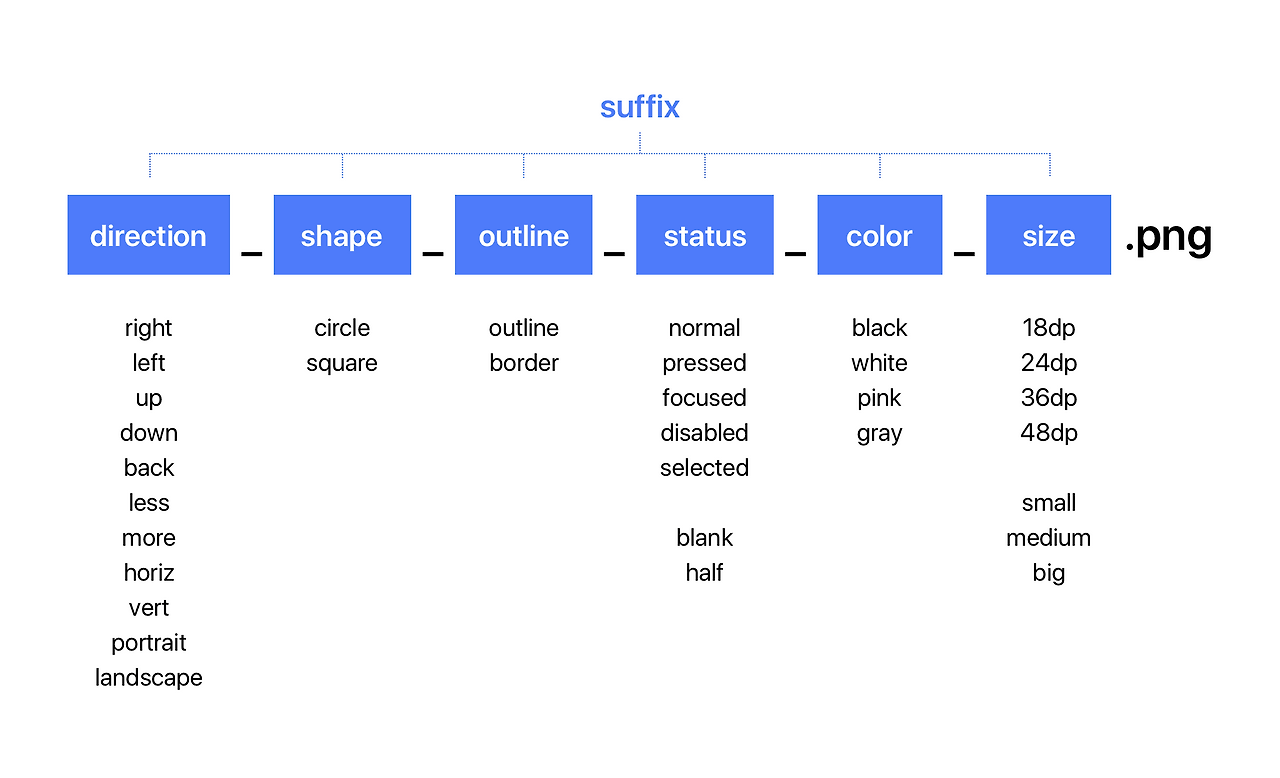 suffix

direction _ shape _ outline _ status _ color _ size .png

right
left
up
down
back
less
more
horiz
vert
portrait
landscape

circle
square

outline
border

normal
pressed
focused
disabled
selected

blank
half

black
white
pink
gray

18dp
24dp
36dp
48dp

small
medium
big